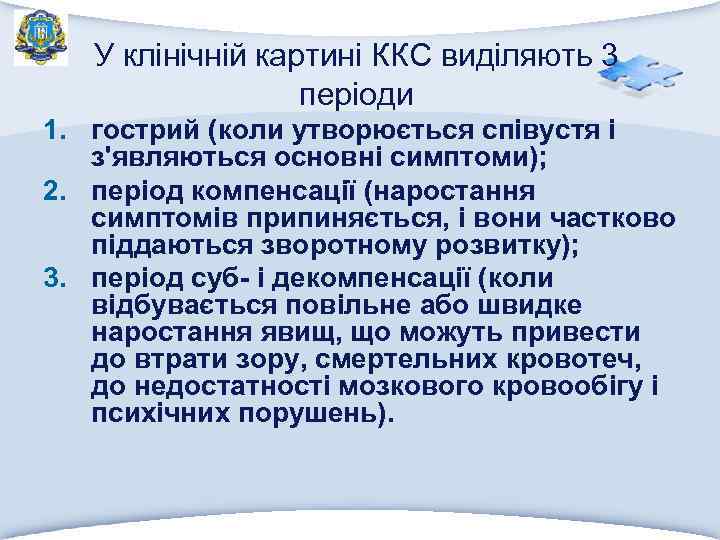 У клінічній картині ККС виділяють 3 періоди

1. гострий (коли утворюється співустя і з'являються основні симптоми);
2. період компенсації (наростання симптомів припиняється, і вони частково піддаються зворотному розвитку);
3. період суб- і декомпенсації (коли відбувається повільне або швидке наростання явищ, що можуть привести до втрати зору, смертельних кровотеч, до недостатності мозкового кровообігу і психічних порушень).